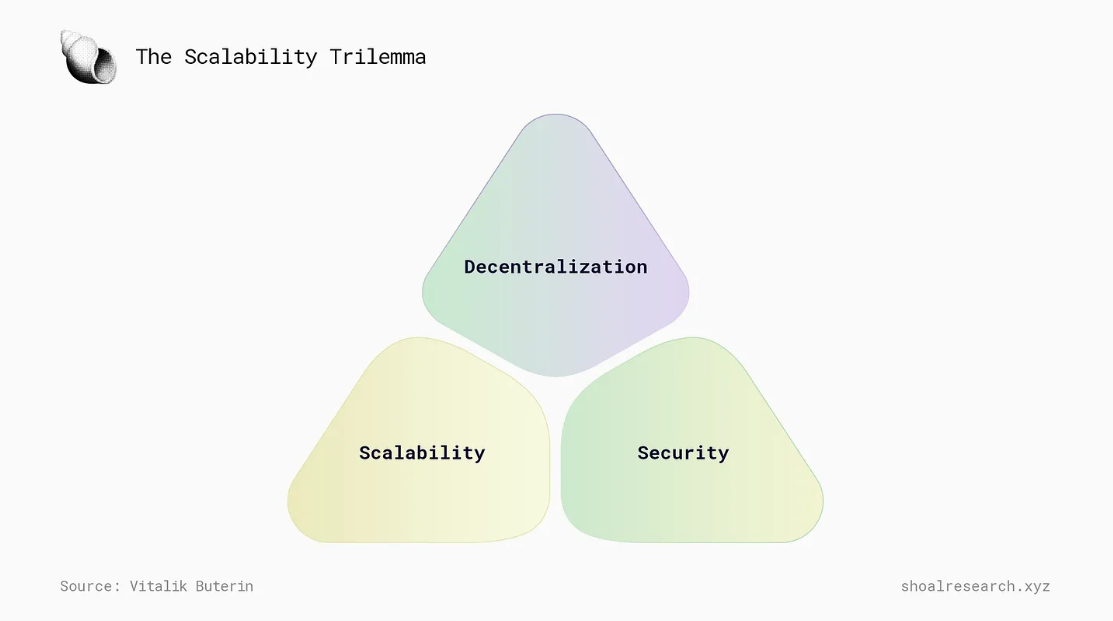 The Scalability Trilemma

Decentralization

Scalability

Security

Source: Vitalik Buterin

shoalresearch.xyz